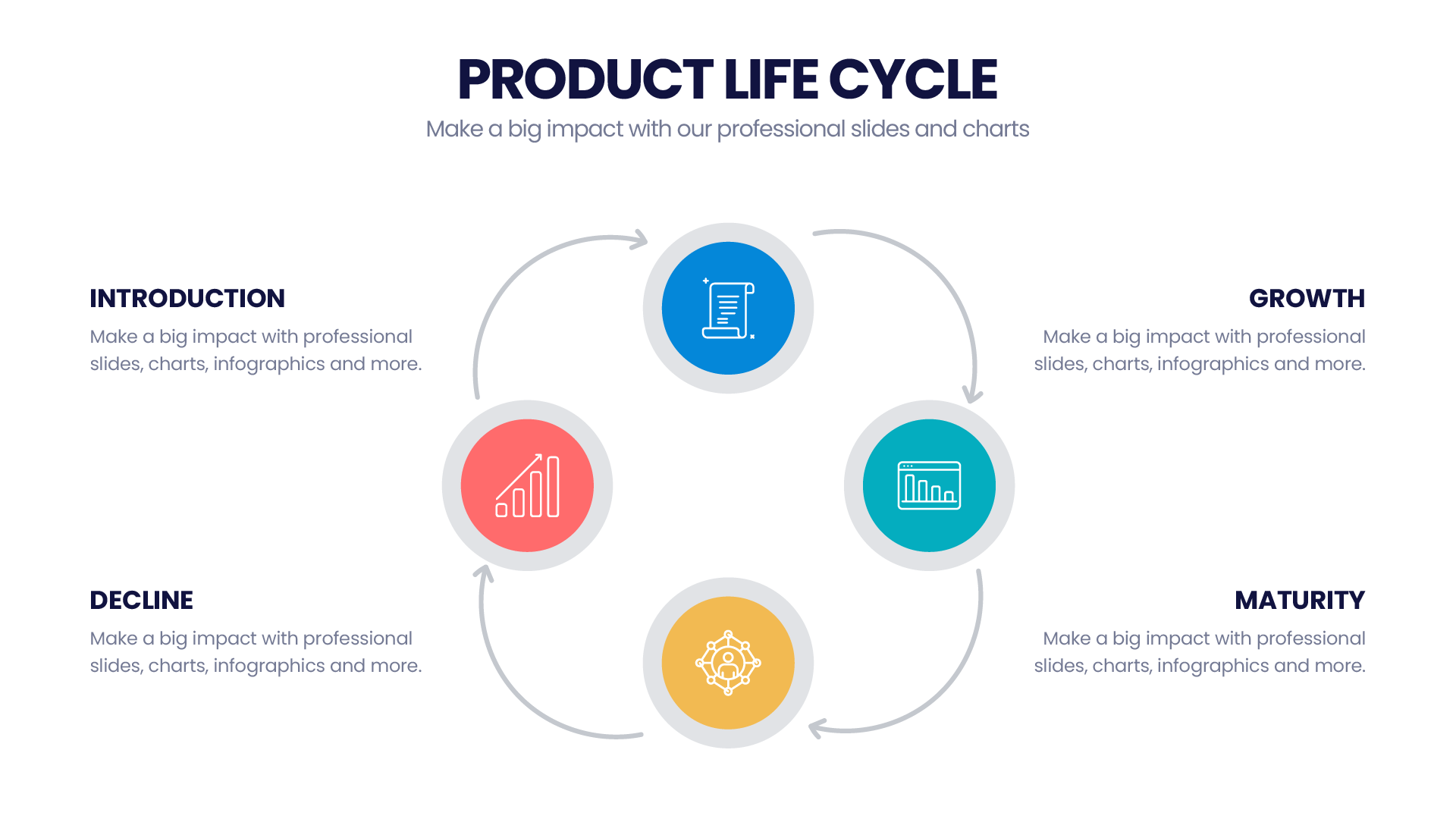 PRODUCT LIFE CYCLE
Make a big impact with our professional slides and charts

INTRODUCTION
Make a big impact with professional slides, charts, infographics and more.

GROWTH
Make a big impact with professional slides, charts, infographics and more.

DECLINE
Make a big impact with professional slides, charts, infographics and more.

MATURITY
Make a big impact with professional slides, charts, infographics and more.